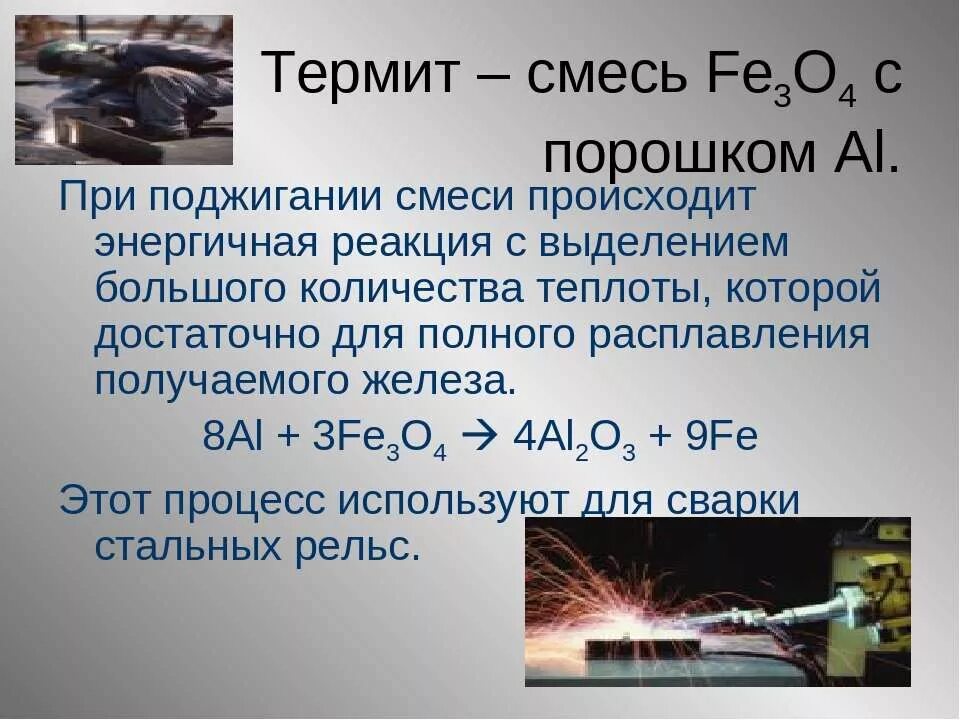 Термит – смесь $Fe_3O_4$ с порошком Al.

При поджигании смеси происходит энергичная реакция с выделением большого количества теплоты, которой достаточно для полного расплавления получаемого железа.

$8Al + 3Fe_3O_4 \rightarrow 4Al_2O_3 + 9Fe$

Этот процесс используют для сварки стальных рельс.